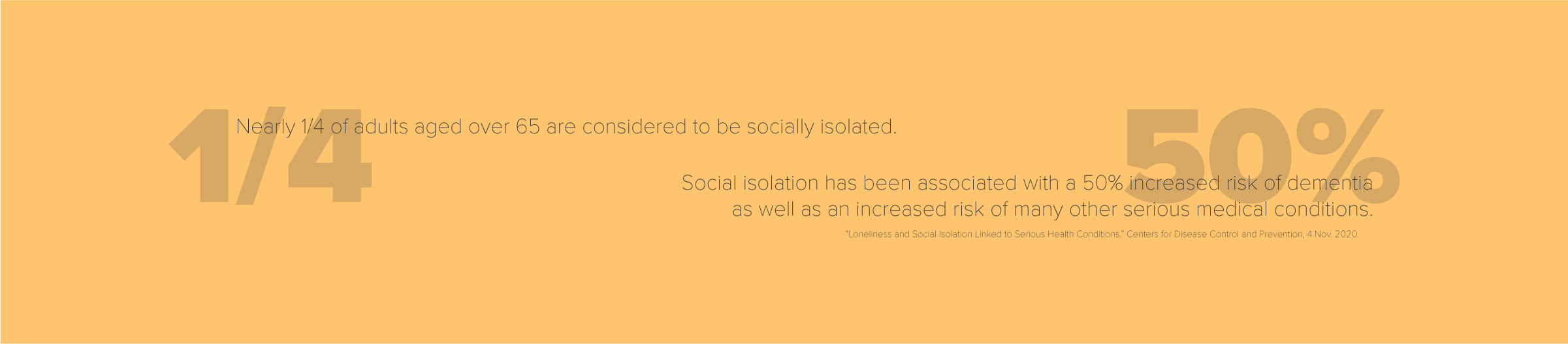 1/4

Nearly 1/4 of adults aged over 65 are considered to be socially isolated.

50%

Social isolation has been associated with a 50% increased risk of dementia as well as an increased risk of many other serious medical conditions.

"Loneliness and Social Isolation Linked to Serious Health Conditions." Centers for Disease Control and Prevention, 4 Nov. 2020.